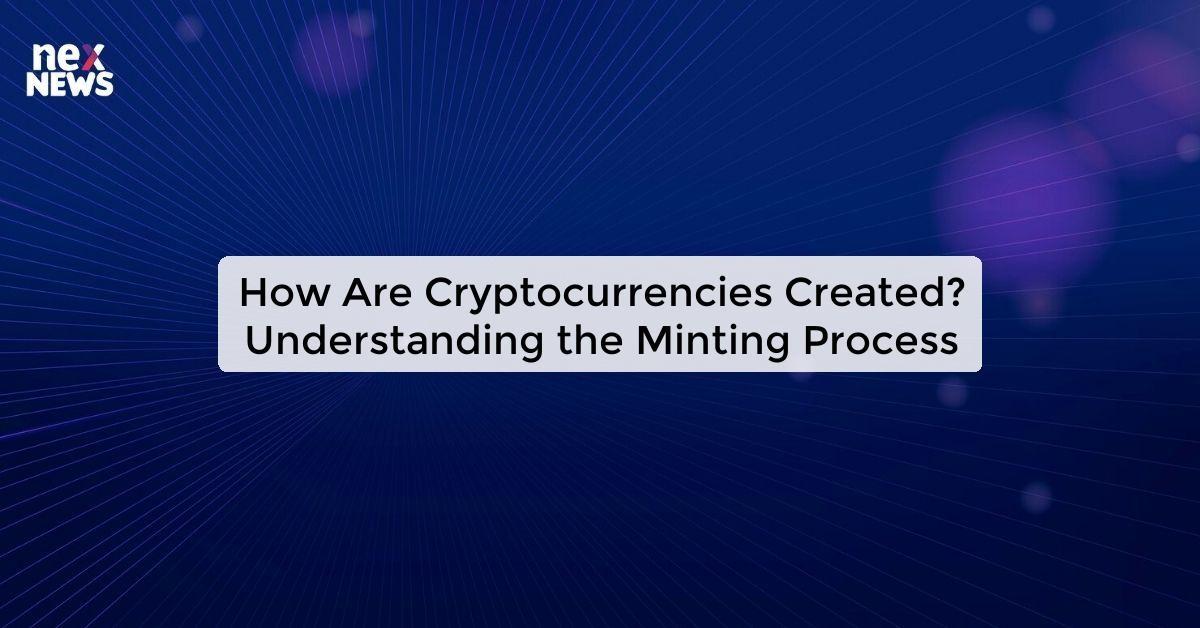 nex
NEWS

How Are Cryptocurrencies Created?
Understanding the Minting Process